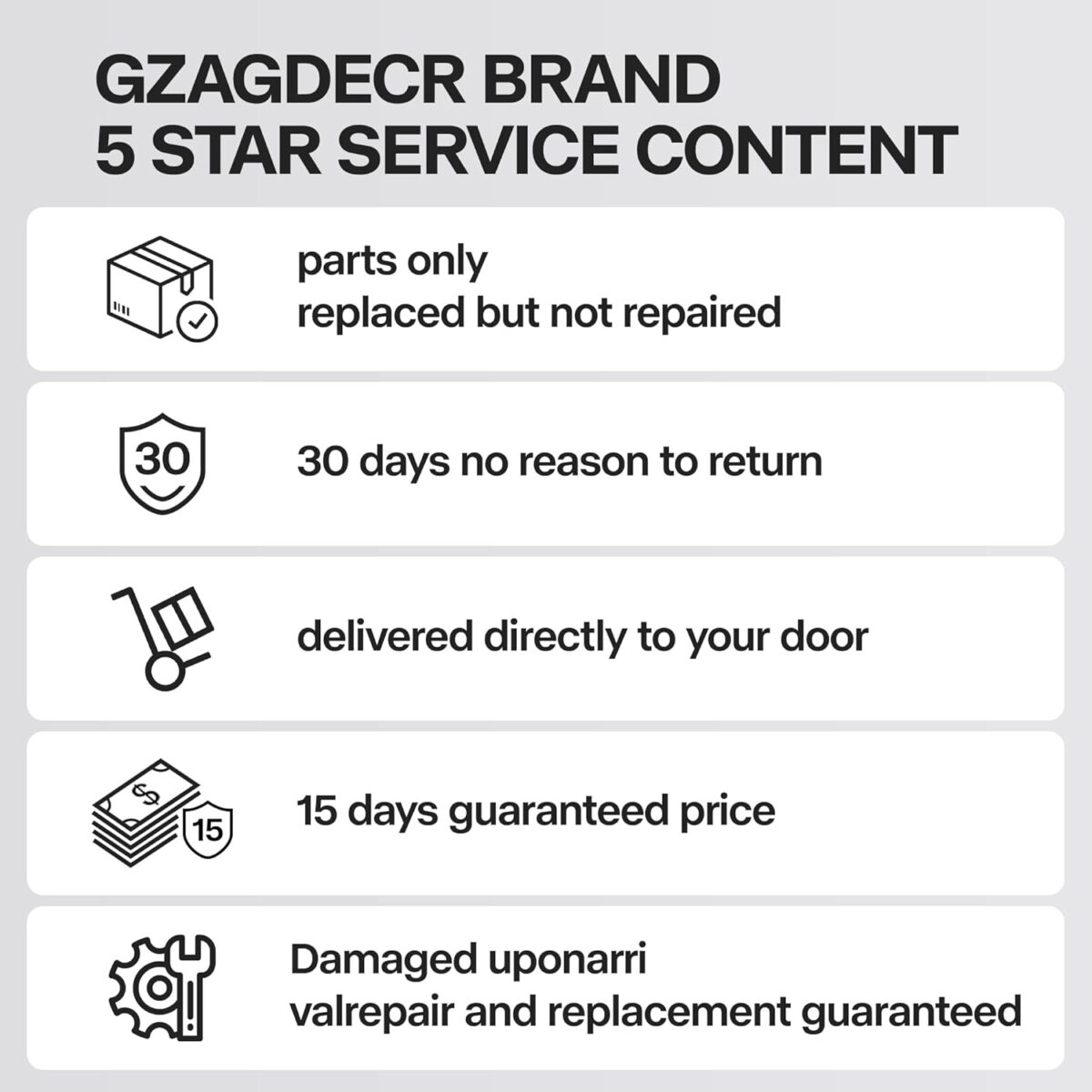 GZAGDECR BRAND
5 STAR SERVICE CONTENT

parts only
replaced but not repaired

30

30 days no reason to return

delivered directly to your door

$

15

15 days guaranteed price

Damaged uponarri
valrepair and replacement guaranteed